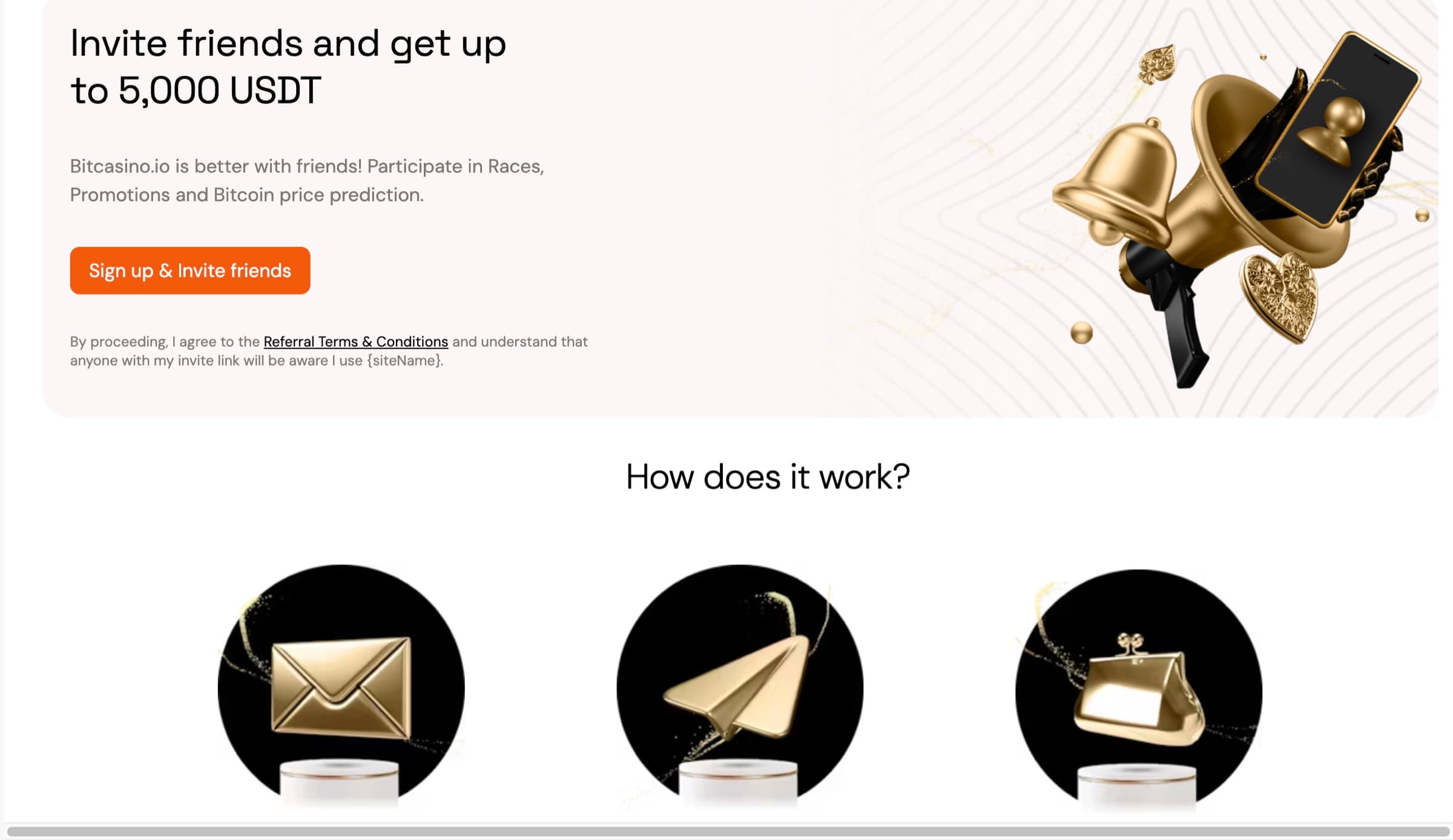 Invite friends and get up to 5,000 USDT

Bitcasino.io is better with friends! Participate in Races, Promotions and Bitcoin price prediction.

Sign up & Invite friends

By proceeding, I agree to the Referral Terms & Conditions and understand that anyone with my invite link will be aware I use {siteName}.

How does it work?